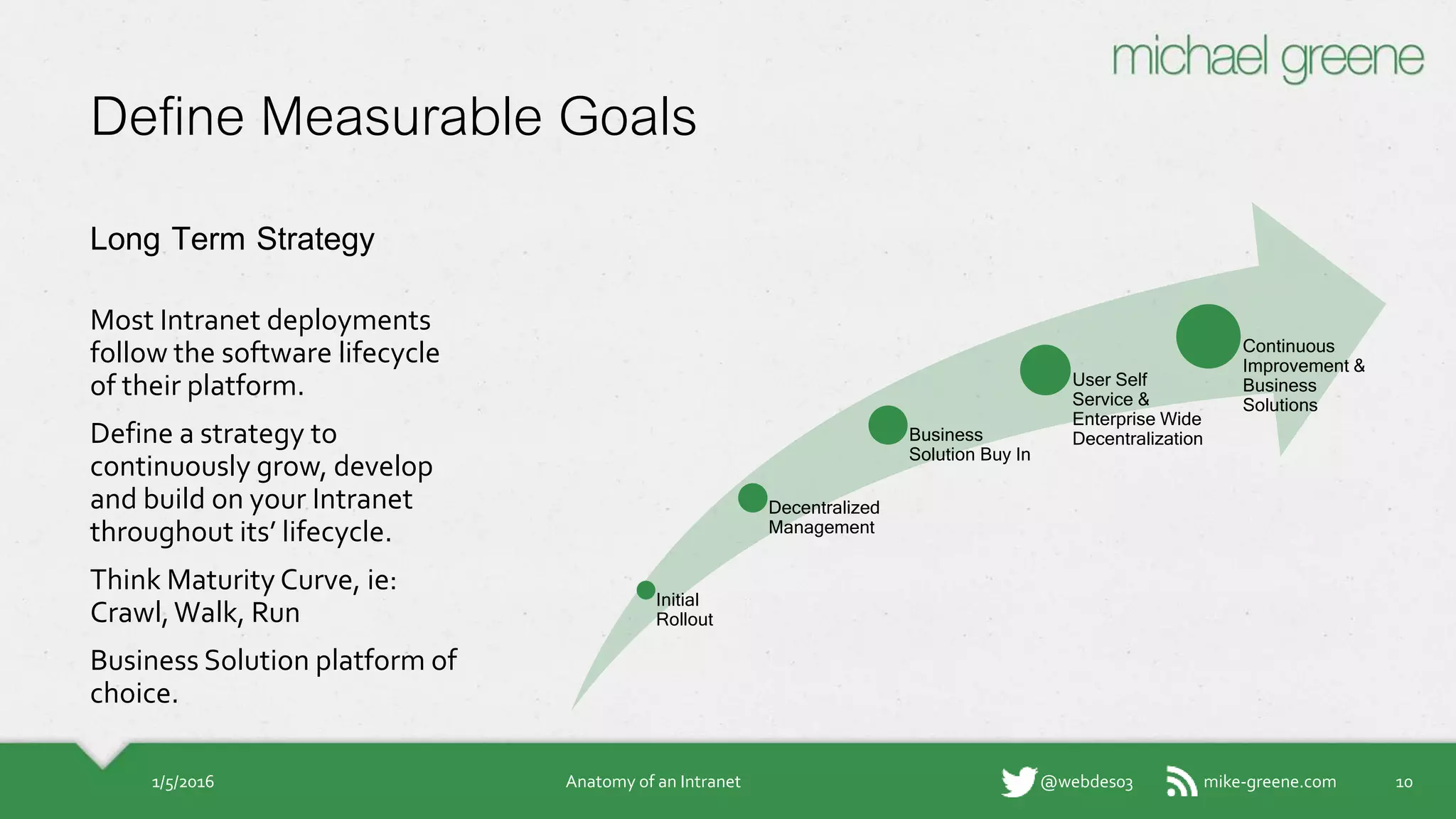 michael greene

Define Measurable Goals

Long Term Strategy

Most Intranet deployments follow the software lifecycle of their platform.

Define a strategy to continuously grow, develop and build on your Intranet throughout its' lifecycle.

Think Maturity Curve, ie: Crawl, Walk, Run

Business Solution platform of choice.

Initial Rollout

Decentralized Management

Business Solution Buy In

User Self Service & Enterprise Wide Decentralization

Continuous Improvement & Business Solutions

1/5/2016

Anatomy of an Intranet

@webdes03

mike-greene.com

10